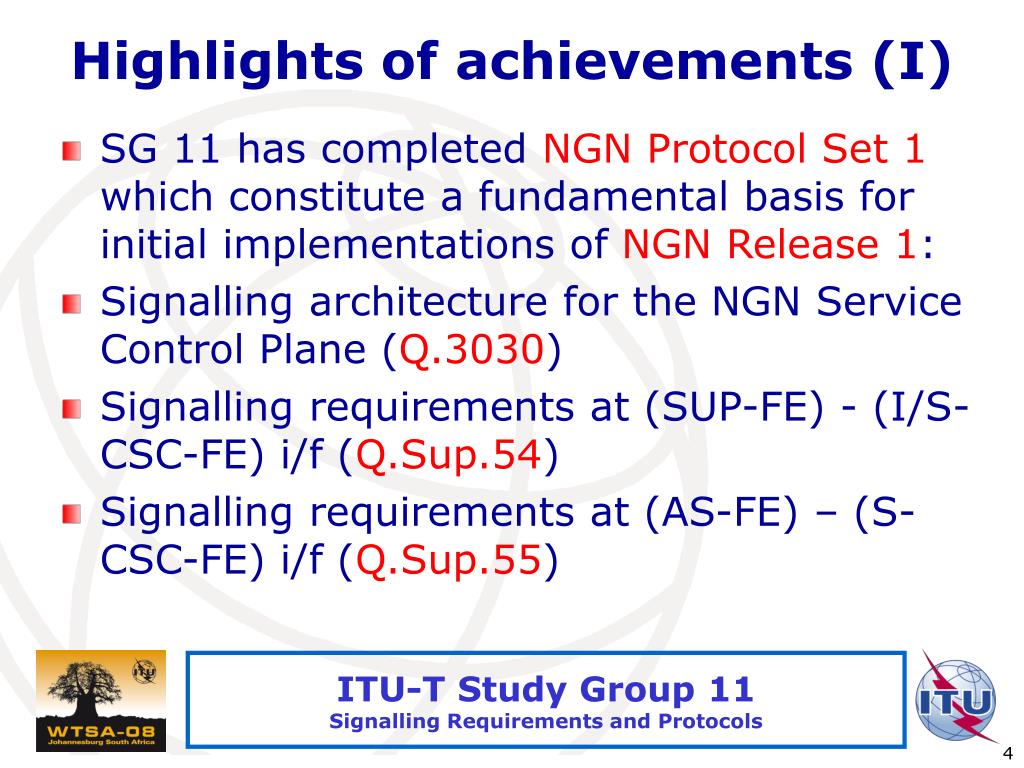 Highlights of achievements (I)

SG 11 has completed NGN Protocol Set 1 which constitute a fundamental basis for initial implementations of NGN Release 1:

Signalling architecture for the NGN Service Control Plane (Q.3030)

Signalling requirements at (SUP-FE) - (I/S-CSC-FE) i/f (Q.Sup.54)

Signalling requirements at (AS-FE) – (S-CSC-FE) i/f (Q.Sup.55)

WTSA-08
Johannesburg South Africa

ITU-T Study Group 11
Signalling Requirements and Protocols

ITU

4